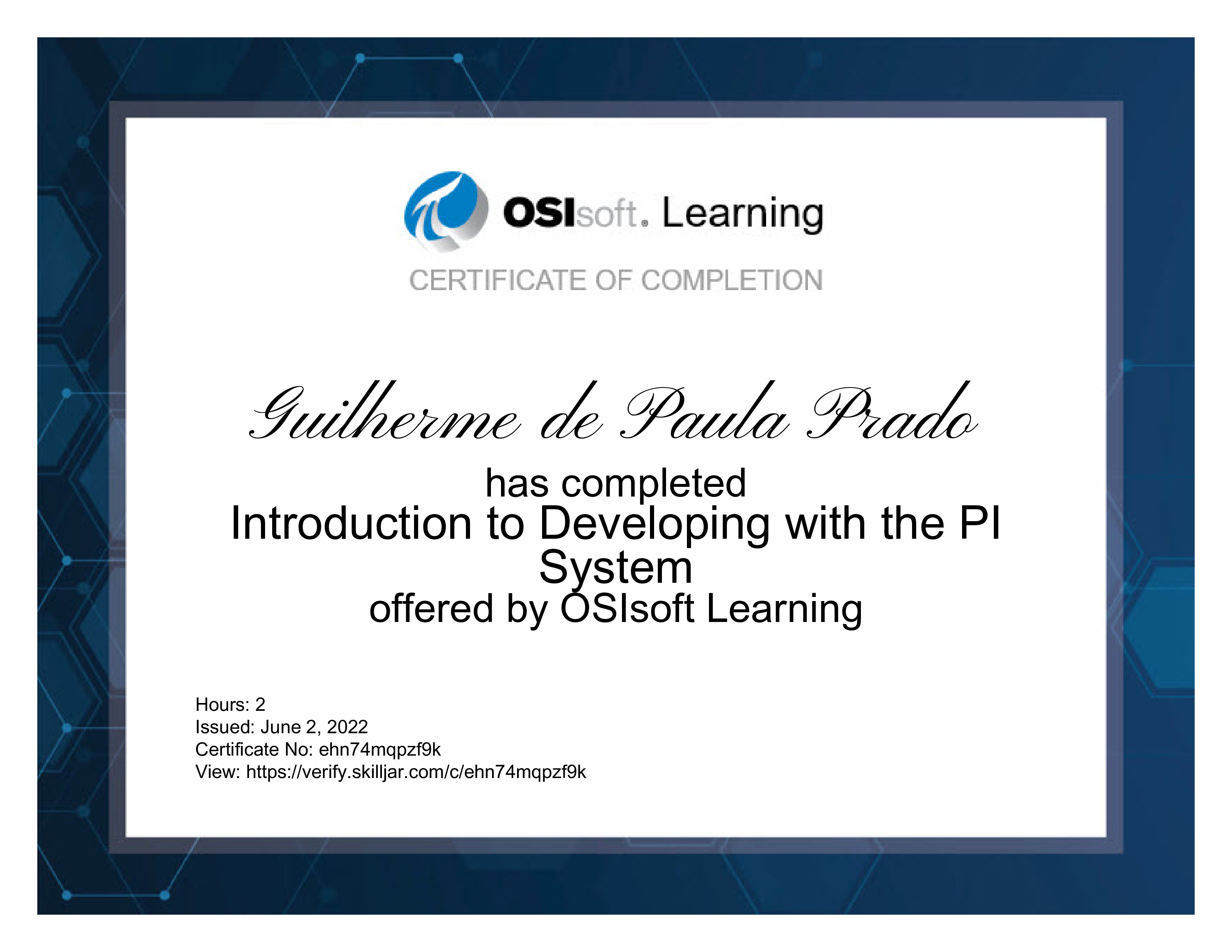 OSIsoft. Learning

CERTIFICATE OF COMPLETION

Guilherme de Paula Prado

has completed
Introduction to Developing with the PI System
offered by OSIsoft Learning

Hours: 2
Issued: June 2, 2022
Certificate No: ehn74mqpzf9k
View: https://verify.skilljar.com/c/ehn74mqpzf9k